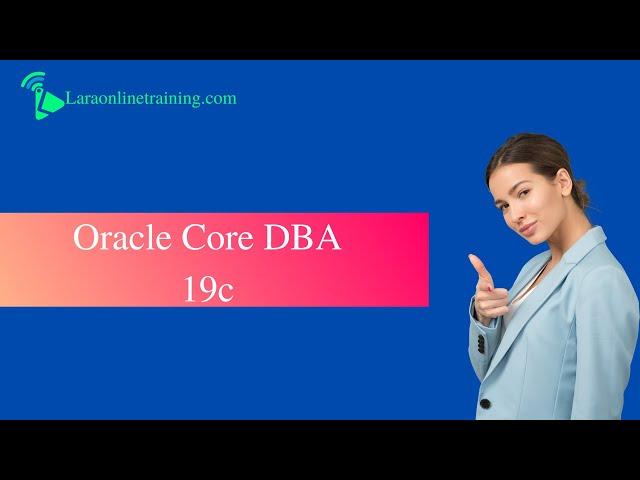 Laraonlinetraining.com

Oracle Core DBA
19c